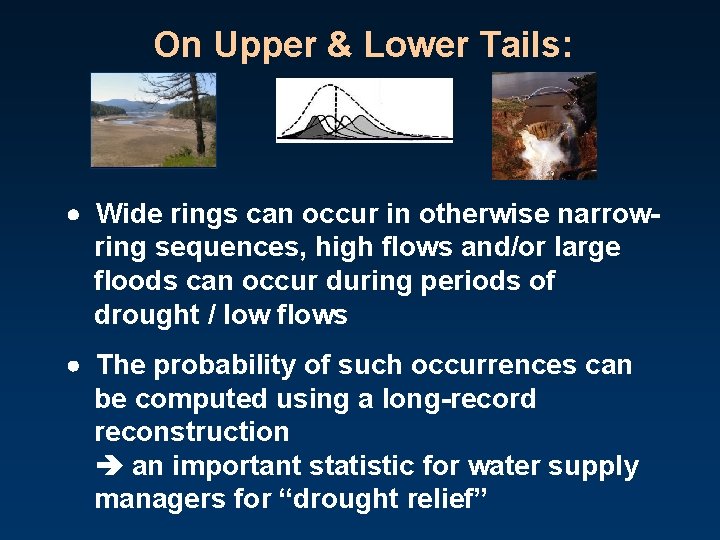 On Upper & Lower Tails:

• Wide rings can occur in otherwise narrow-ring sequences, high flows and/or large floods can occur during periods of drought / low flows

• The probability of such occurrences can be computed using a long-record reconstruction
➔ an important statistic for water supply managers for “drought relief”